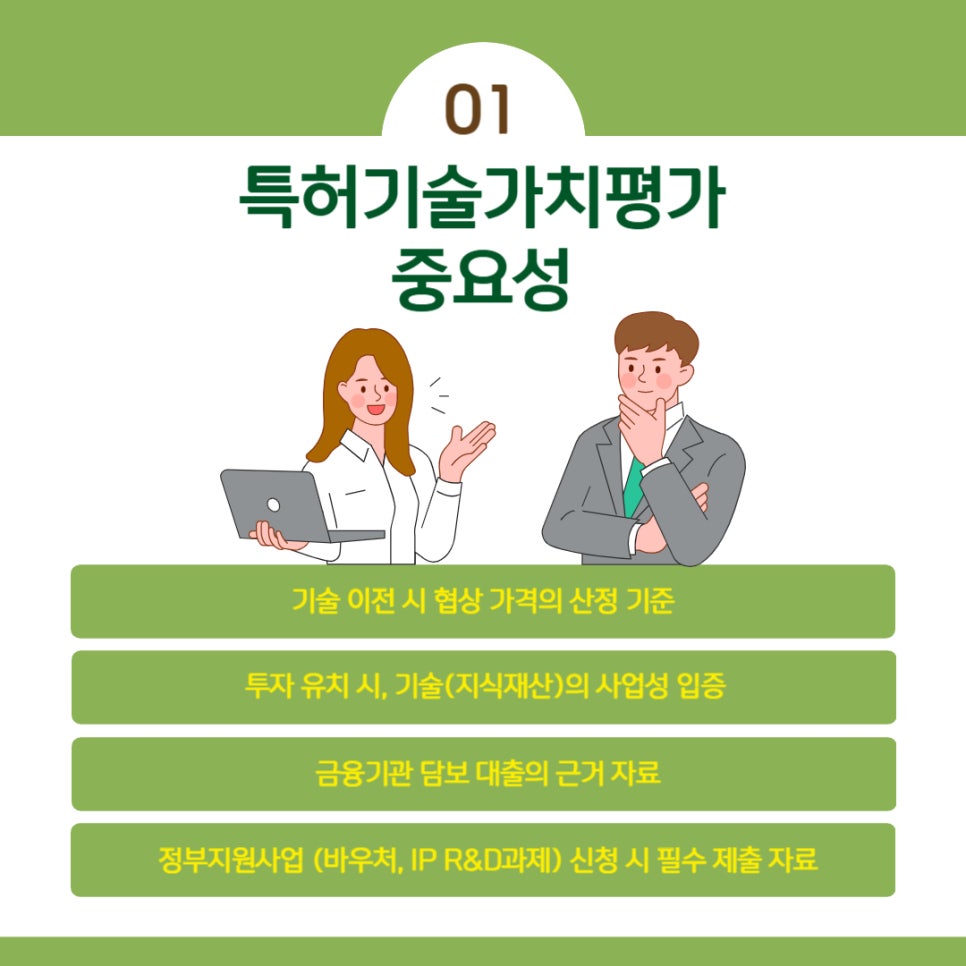 01

특허기술가치평가 중요성

기술 이전 시 협상 가격의 산정 기준

투자 유치 시, 기술(지식재산)의 사업성 입증

금융기관 담보 대출의 근거 자료

정부지원사업 (바우처, IP R&D과제) 신청 시 필수 제출 자료